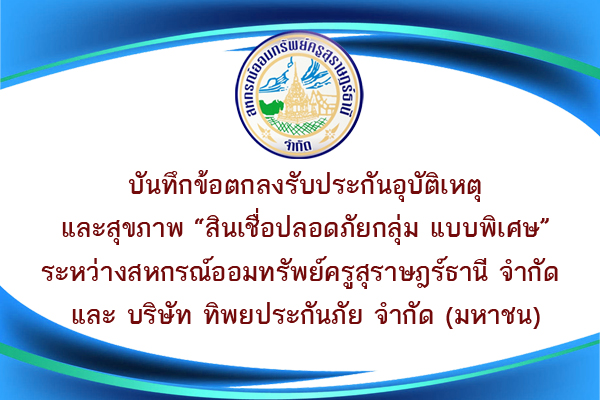 สหกรณ์ออมทรัพย์ครูสุราษฎร์ธานี
จำกัด

บันทึกข้อตกลงรับประกันอุบัติเหตุ
และสุขภาพ “สินเชื่อปลอดภัยกลุ่ม แบบพิเศษ”
ระหว่างสหกรณ์ออมทรัพย์ครูสุราษฎร์ธานี จำกัด
และ บริษัท ทิพยประกันภัย จำกัด (มหาชน)